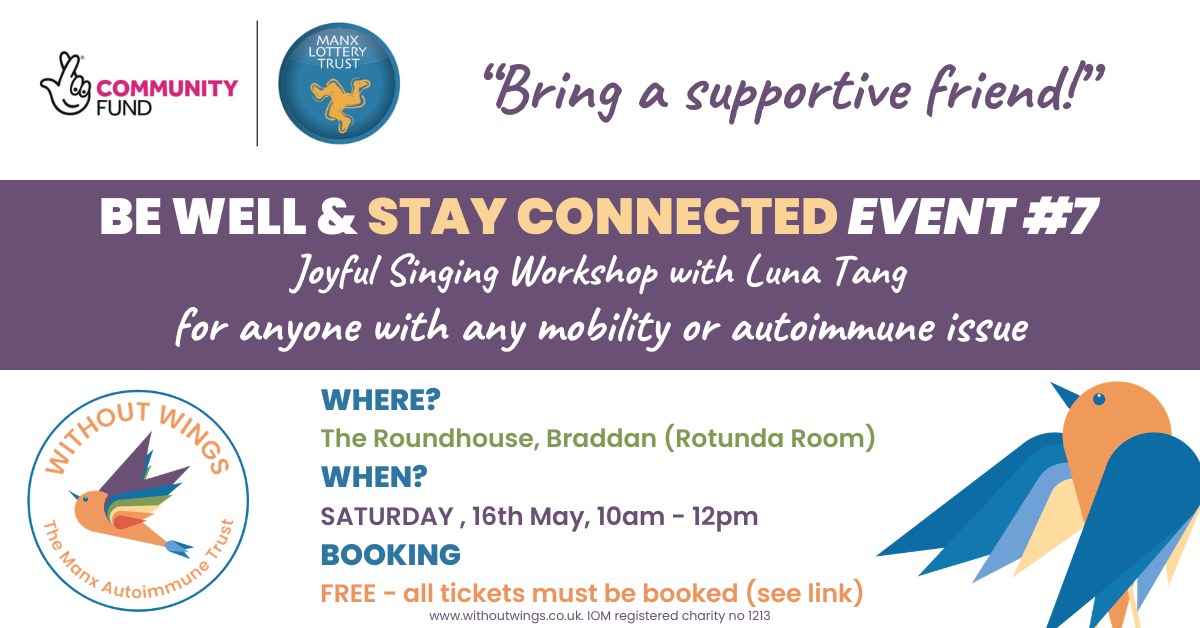 COMMUNITY FUND

MANX LOTTERY TRUST

"Bring a supportive friend!"

BE WELL & STAY CONNECTED EVENT #7

Joyful Singing Workshop with Luna Tang

for anyone with any mobility or autoimmune issue

WITHOUT WINGS

The Manx Autoimmune Trust

WHERE?

The Roundhouse, Braddan (Rotunda Room)

WHEN?

SATURDAY , 16th May, 10am - 12pm

BOOKING

FREE - all tickets must be booked (see link)

www.withoutwings.co.uk. IOM registered charity no 1213